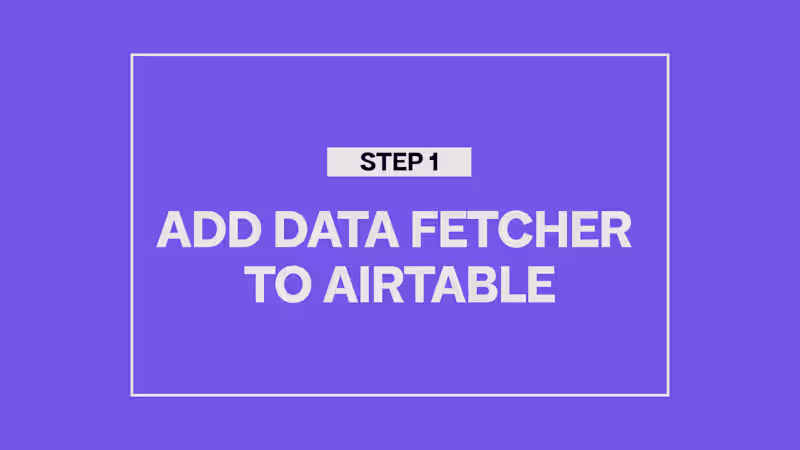 STEP 1

ADD DATA FETCHER TO AIRTABLE